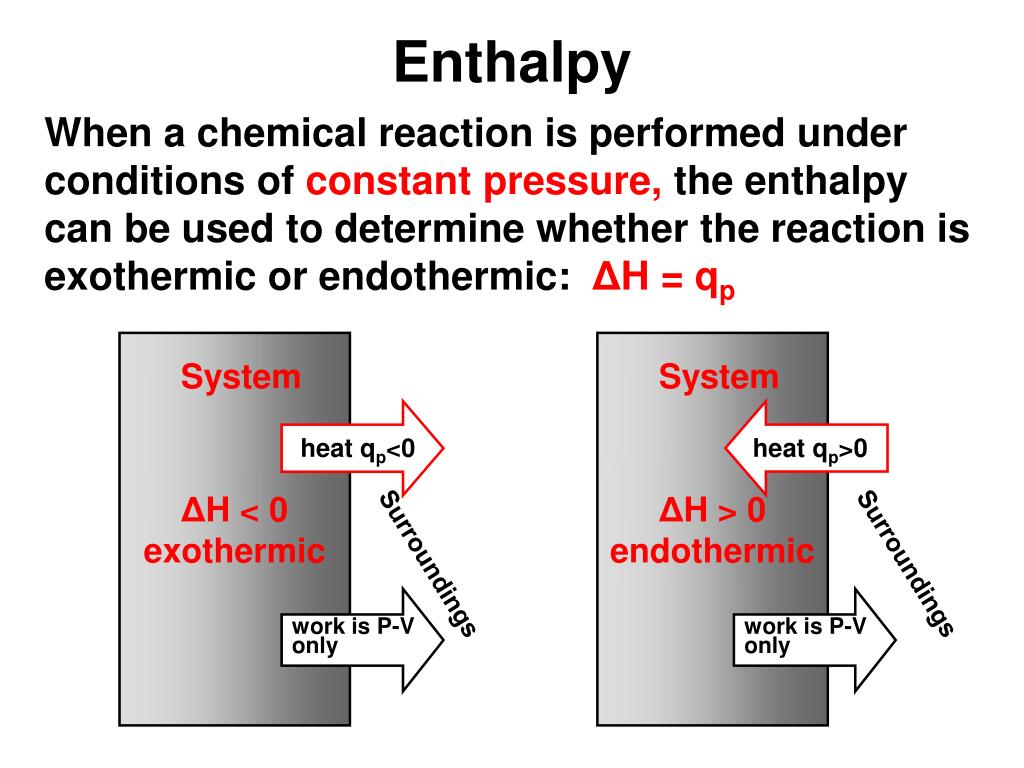 Enthalpy

When a chemical reaction is performed under conditions of constant pressure, the enthalpy can be used to determine whether the reaction is exothermic or endothermic: $\Delta H = q_p$

System

heat $q_p<0$

$\Delta H < 0$
exothermic

Surroundings

work is P-V only

System

heat $q_p>0$

$\Delta H > 0$
endothermic

Surroundings

work is P-V only